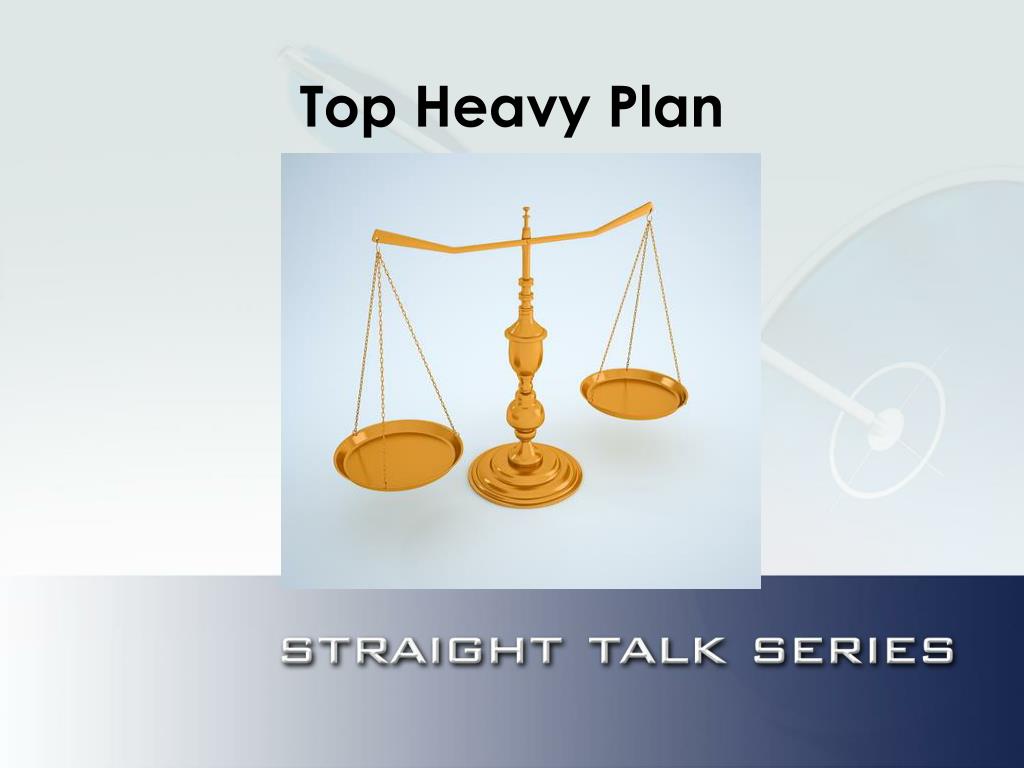 Top Heavy Plan

STRAIGHT TALK SERIES